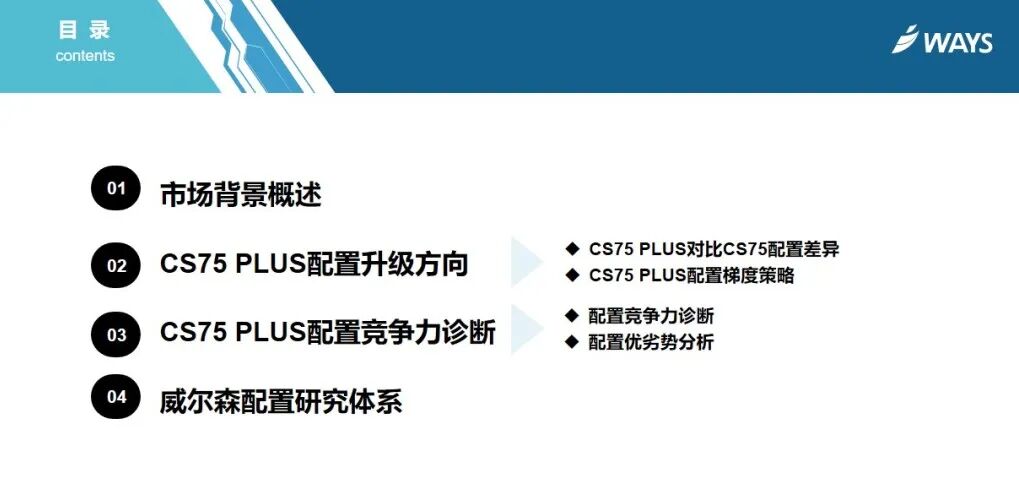 目 录
contents

WAYS

01 市场背景概述

02 CS75 PLUS配置升级方向

◆ CS75 PLUS对比CS75配置差异
◆ CS75 PLUS配置梯度策略

03 CS75 PLUS配置竞争力诊断

◆ 配置竞争力诊断
◆ 配置优劣势分析

04 威尔森配置研究体系